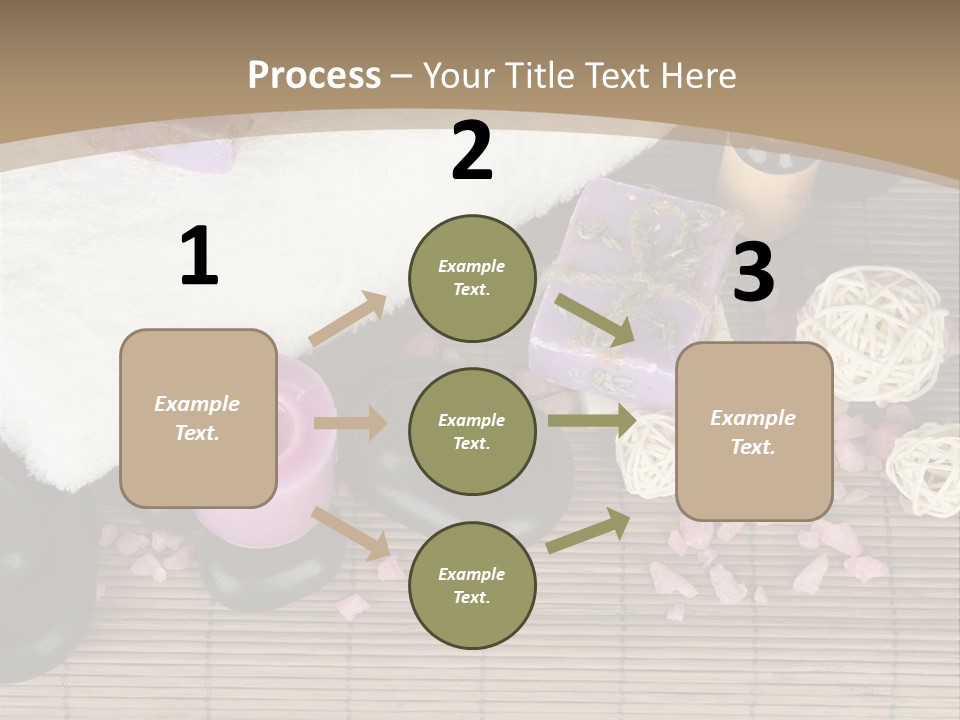 Process – Your Title Text Here

1

Example Text.

2

Example Text.

Example Text.

Example Text.

3

Example Text.